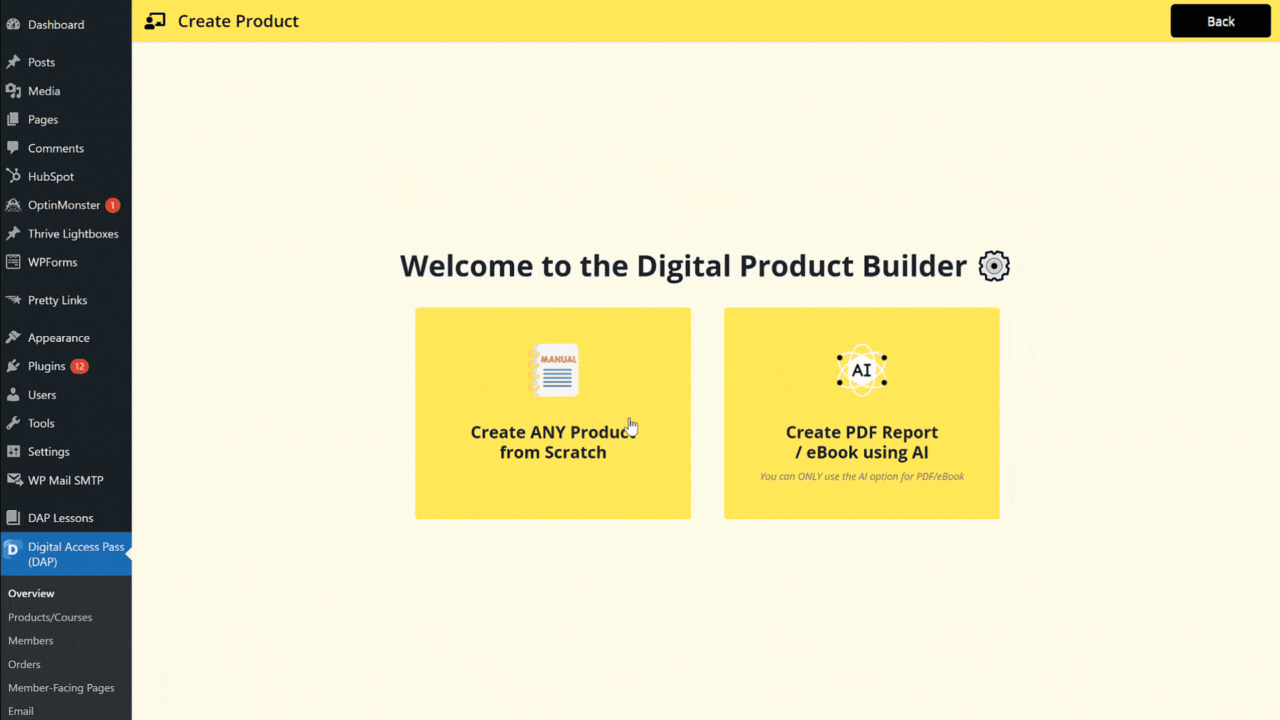 Dashboard
Posts
Media
Pages
Comments
HubSpot
OptinMonster 1
Thrive Lightboxes
WPForms
Pretty Links
Appearance
Plugins 12
Users
Tools
Settings
WP Mail SMTP
DAP Lessons
Digital Access Pass (DAP)
Overview
Products/Courses
Members
Orders
Member-Facing Pages
Email

Create Product

Back

Welcome to the Digital Product Builder

MANUAL

Create ANY Product from Scratch

AI

Create PDF Report / eBook using AI

You can ONLY use the AI option for PDF/eBook